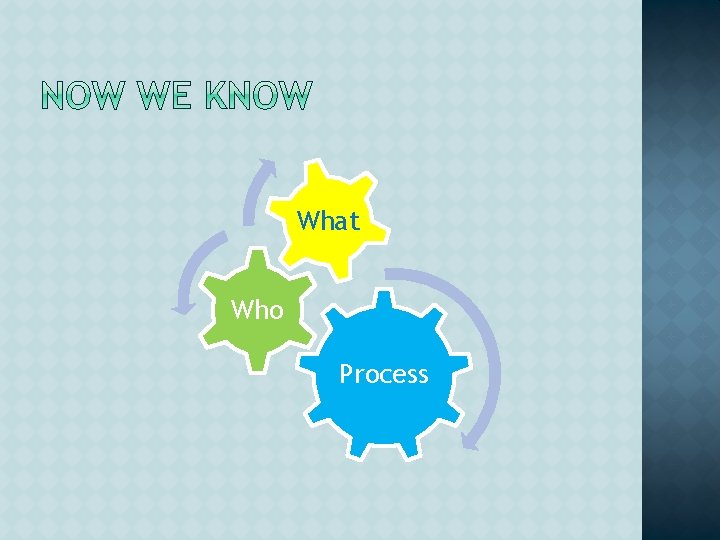 NOW WE KNOW

What

Who

Process